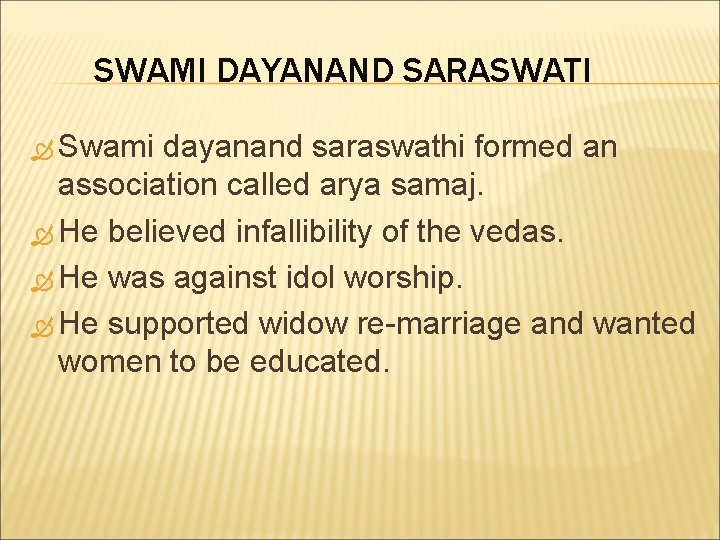 SWAMI DAYANAND SARASWATI

Swami dayanand saraswathi formed an association called arya samaj.

He believed infallibility of the vedas.

He was against idol worship.

He supported widow re-marriage and wanted women to be educated.